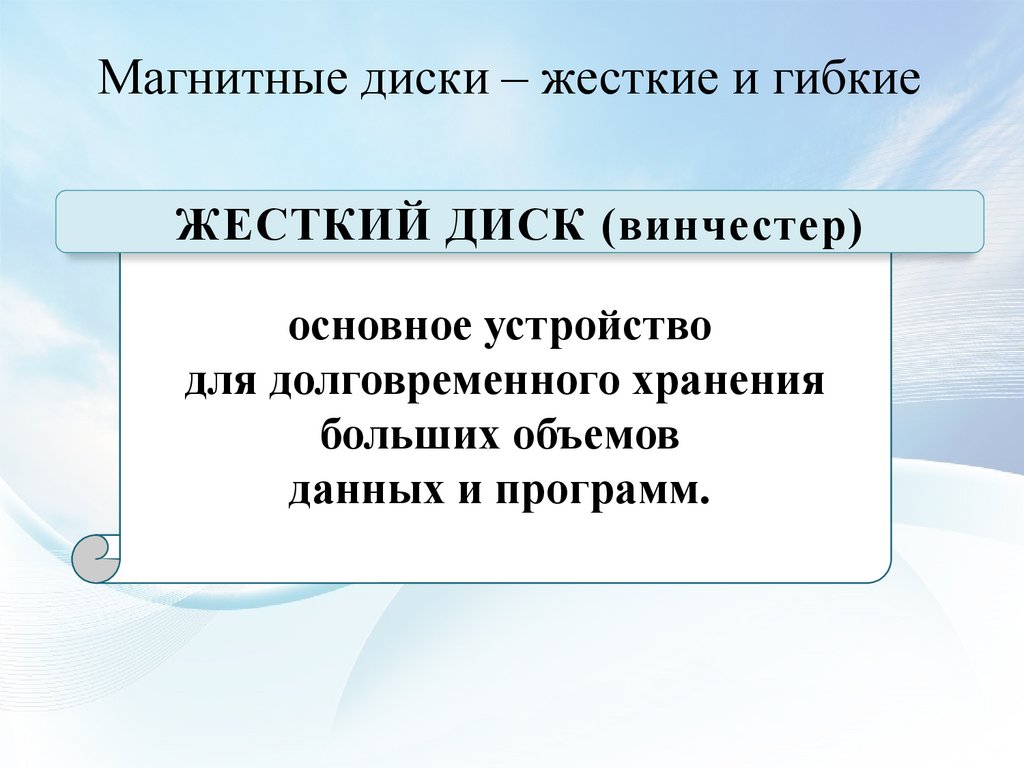 Магнитные диски – жесткие и гибкие

ЖЕСТКИЙ ДИСК (винчестер)

основное устройство для долговременного хранения больших объемов данных и программ.